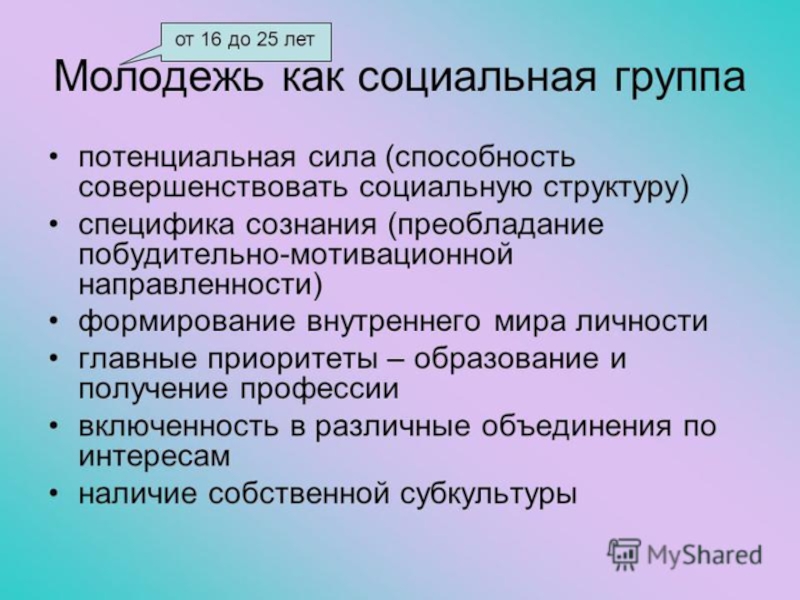 от 16 до 25 лет

Молодежь как социальная группа

• потенциальная сила (способность совершенствовать социальную структуру)
• специфика сознания (преобладание побудительно-мотивационной направленности)
• формирование внутреннего мира личности
• главные приоритеты – образование и получение профессии
• включенность в различные объединения по интересам
• наличие собственной субкультуры

MyShared